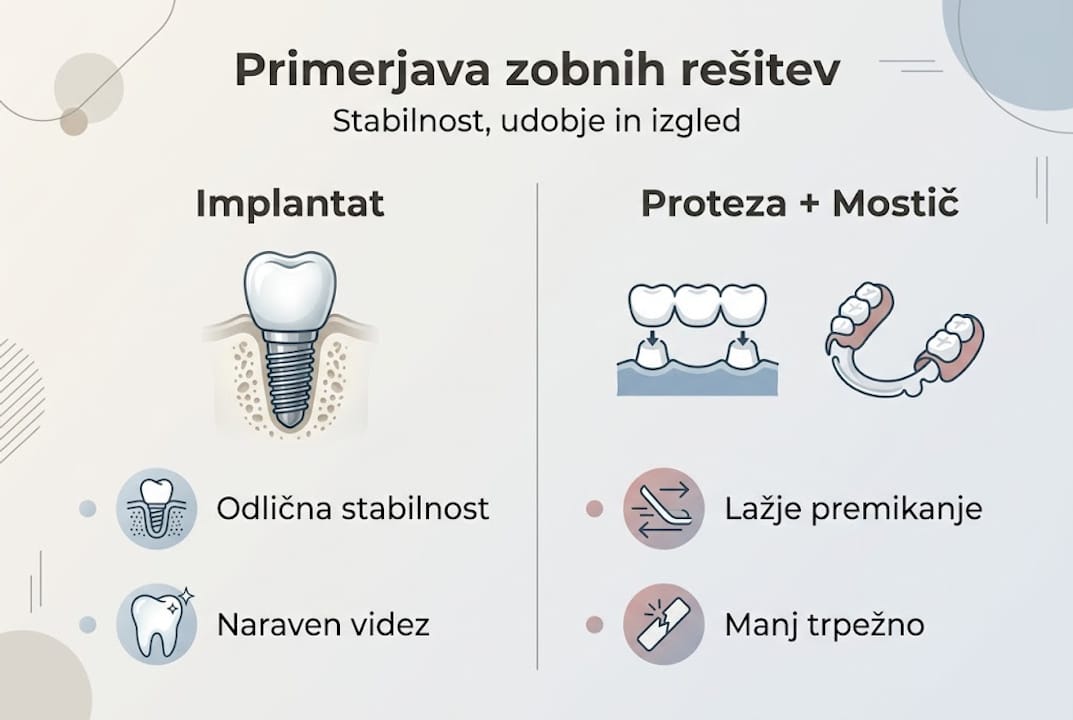 Primerjava zobnih rešitev

Stabilnost, udobje in izgled

Implantat

Odlična stabilnost

Naraven videz

Proteza + Mostič

Lažje premikanje

Manj trpežno